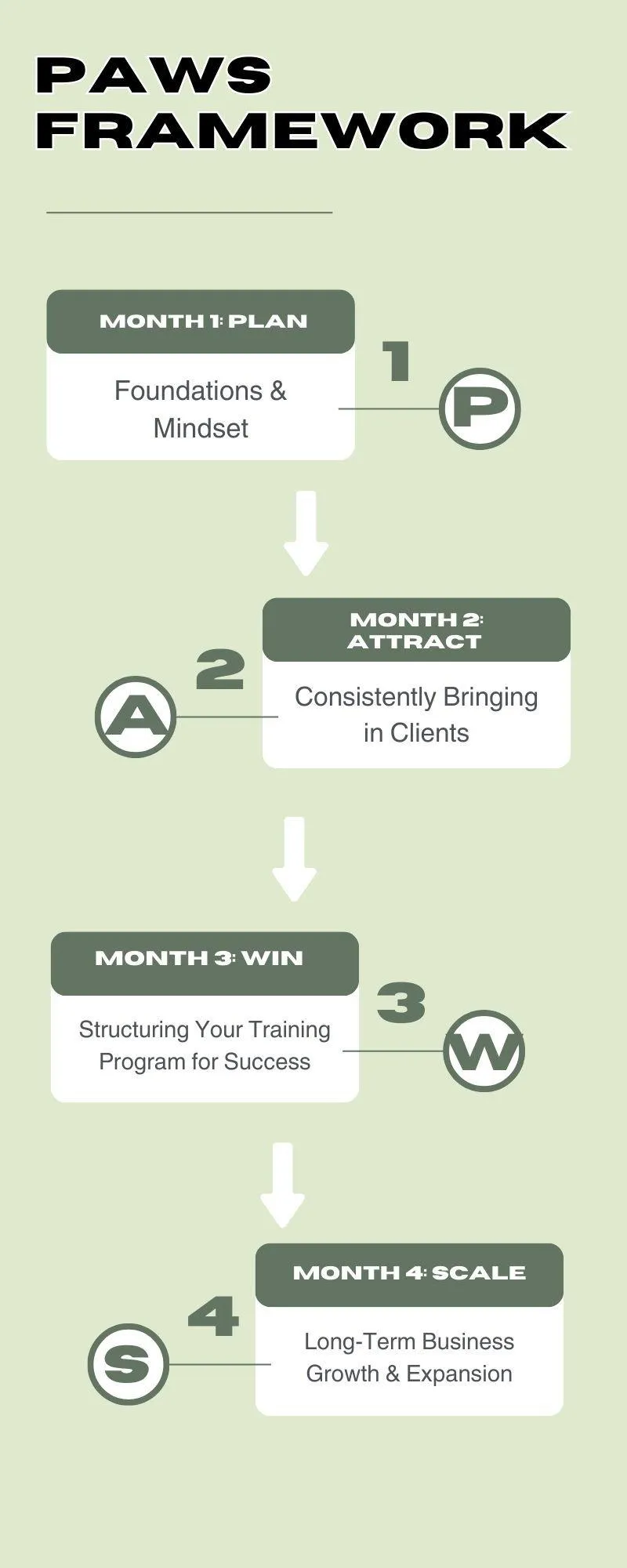 PAWS FRAMEWORK

MONTH 1: PLAN

Foundations & Mindset

1

P

MONTH 2: ATTRACT

Consistently Bringing in Clients

2

A

MONTH 3: WIN

Structuring Your Training Program for Success

3

W

MONTH 4: SCALE

Long-Term Business Growth & Expansion

4

S